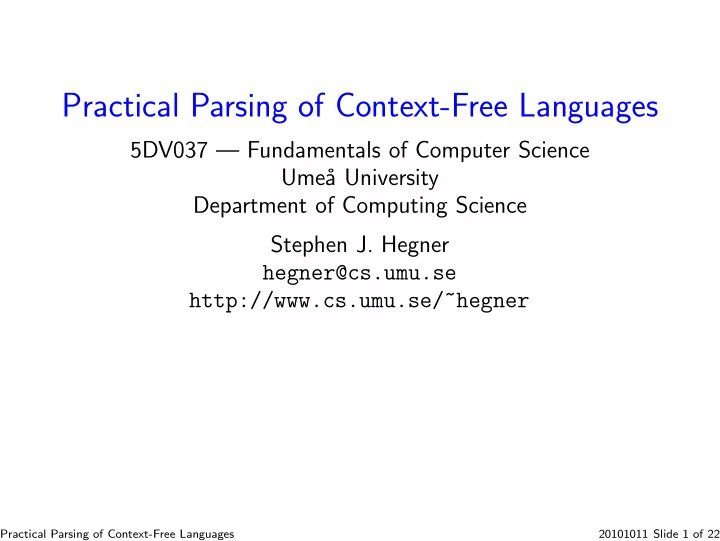 Practical Parsing of Context-Free Languages

5DV037 — Fundamentals of Computer Science
Umeå University
Department of Computing Science

Stephen J. Hegner
hegner@cs.umu.se
http://www.cs.umu.se/~hegner

Practical Parsing of Context-Free Languages

20101011 Slide 1 of 22